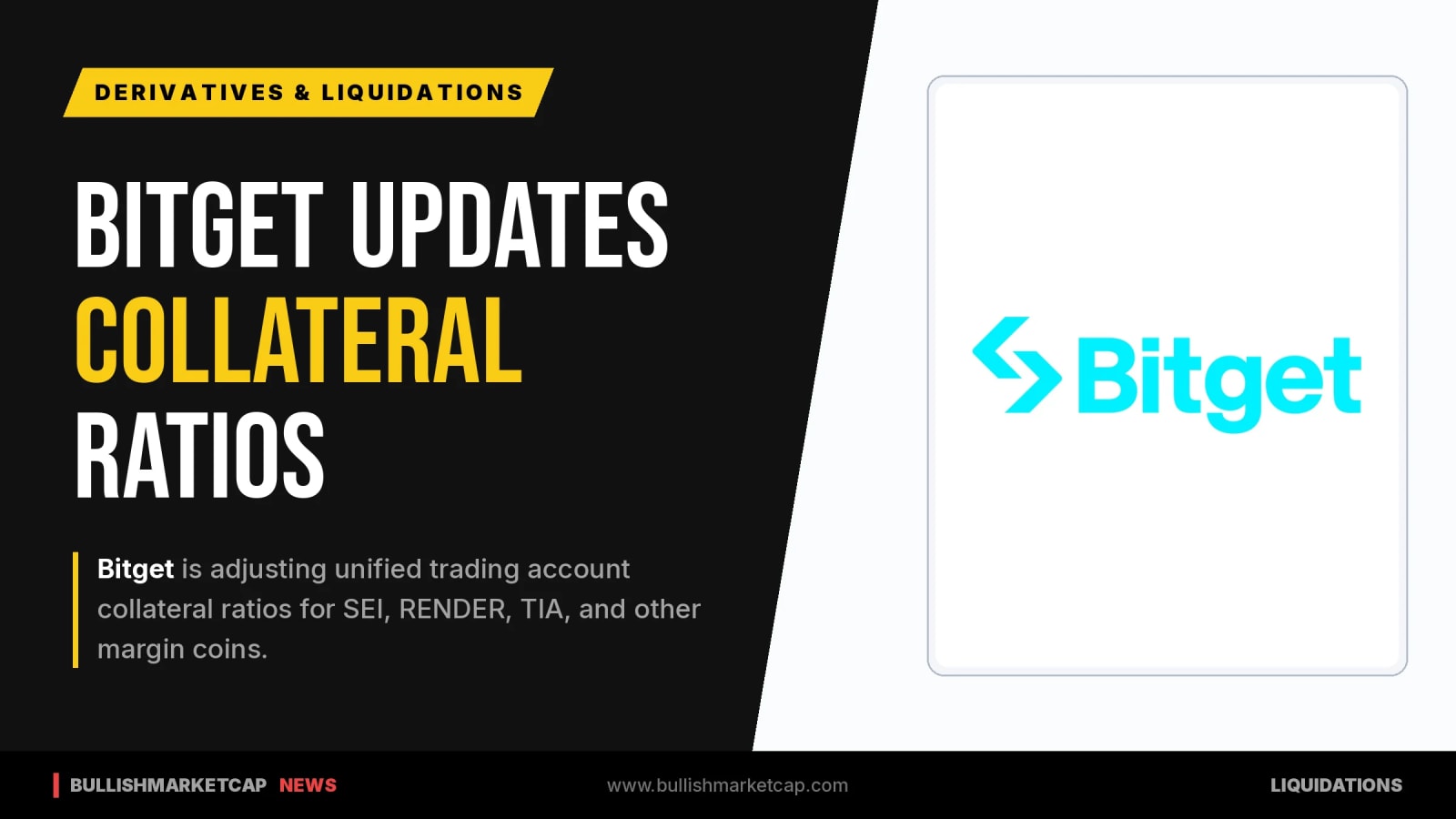 DERIVATIVES & LIQUIDATIONS

BITGET UPDATES COLLATERAL RATIOS

Bitget is adjusting unified trading account collateral ratios for SEI, RENDER, TIA, and other margin coins.

Bitget

BULLISHMARKETCAP NEWS

www.bullishmarketcap.com

LIQUIDATIONS